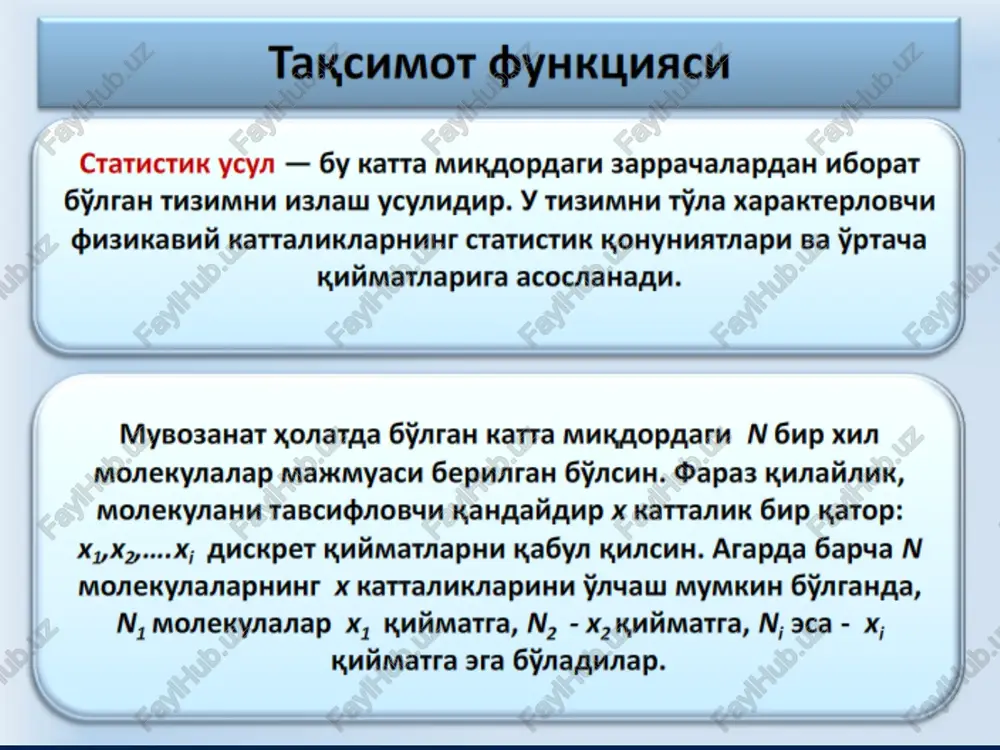 Тақсимот функцияси

Статистик усул — бу катта миқдордаги заррачалардан иборат бўлган тизимни излаш усулидир. У тизимни тўла характерловчи физикавий катталикларнинг статистик қонуниятлари ва ўртача қийматларига асосланади.

Мувозанат ҳолатда бўлган катта миқдордаги $N$ бир хил молекулалар мажмуаси берилган бўлсин. Фараз қилайлик, молекулани тавсифловчи қандайдир $x$ катталик бир қатор: $x_1, x_2, \ldots x_i$ дискрет қийматларни қабул қилсин. Агарда барча $N$ молекулаларнинг $x$ катталикларини ўлчаш мумкин бўлганда, $N_1$ молекулалар $x_1$ қийматга, $N_2$ - $x_2$ қийматга, $N_i$ эса - $x_i$ қийматга эга бўладилар.

FaylHub.uz